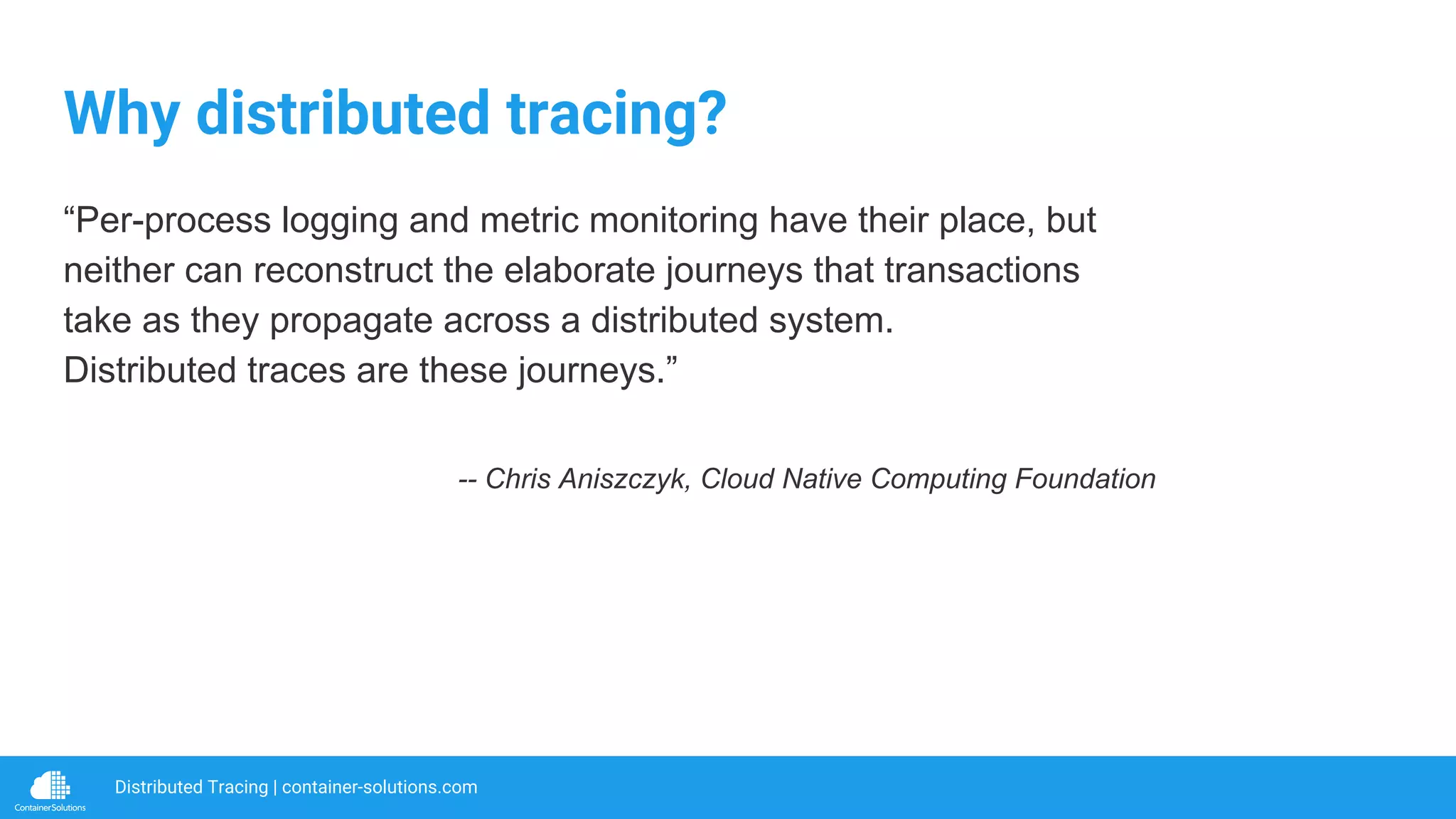 Why distributed tracing?

“Per-process logging and metric monitoring have their place, but neither can reconstruct the elaborate journeys that transactions take as they propagate across a distributed system.
Distributed traces are these journeys.”

-- Chris Aniszczyk, Cloud Native Computing Foundation

ContainerSolutions

Distributed Tracing | container-solutions.com